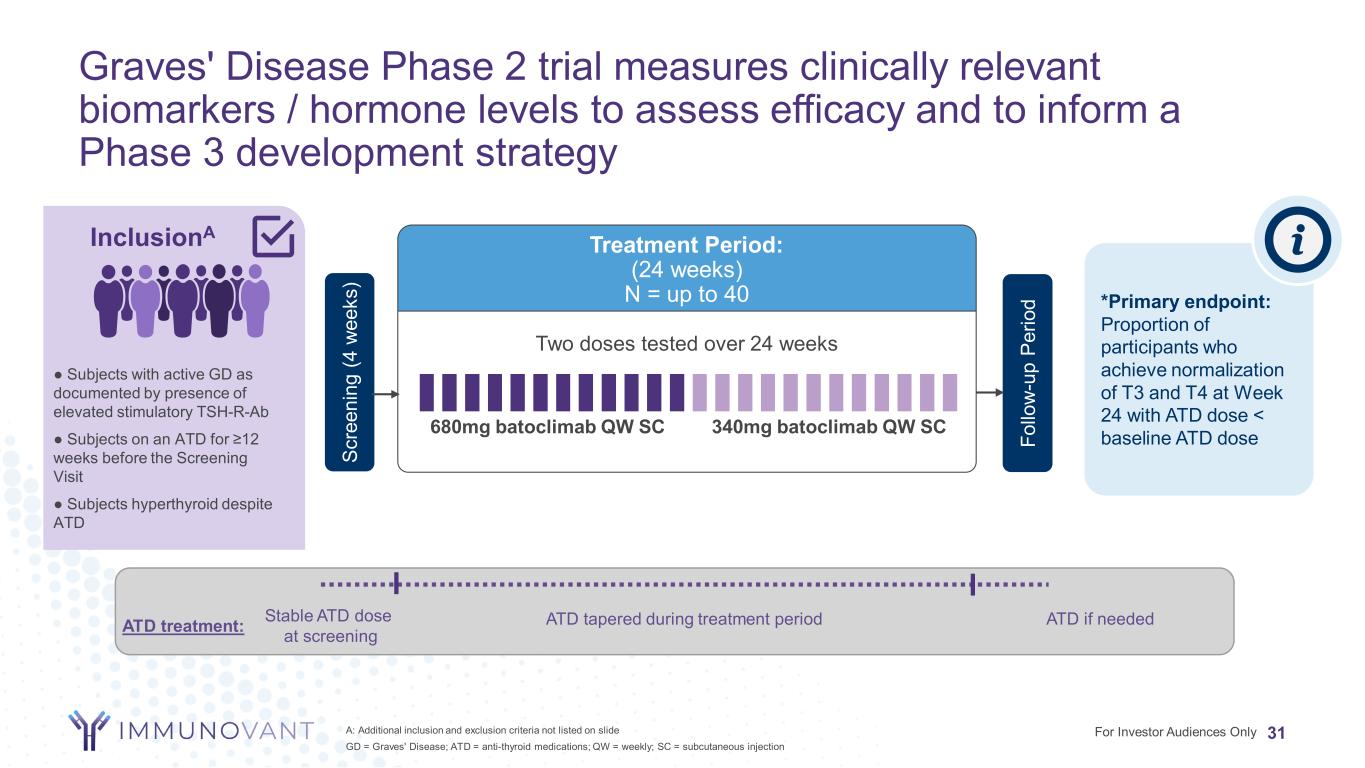 Graves' Disease Phase 2 trial measures clinically relevant biomarkers / hormone levels to assess efficacy and to inform a Phase 3 development strategy

Inclusion$^A$

● Subjects with active GD as documented by presence of elevated stimulatory TSH-R-Ab

● Subjects on an ATD for ≥12 weeks before the Screening Visit

● Subjects hyperthyroid despite ATD

Screening (4 weeks)

Treatment Period:
(24 weeks)
N = up to 40

Two doses tested over 24 weeks

680mg batoclimab QW SC

340mg batoclimab QW SC

Follow-up Period

*Primary endpoint:
Proportion of participants who achieve normalization of T3 and T4 at Week 24 with ATD dose < baseline ATD dose

ATD treatment:

Stable ATD dose at screening

ATD tapered during treatment period

ATD if needed

IMMUNOVANT

A: Additional inclusion and exclusion criteria not listed on slide
GD = Graves' Disease; ATD = anti-thyroid medications; QW = weekly; SC = subcutaneous injection

For Investor Audiences Only 31